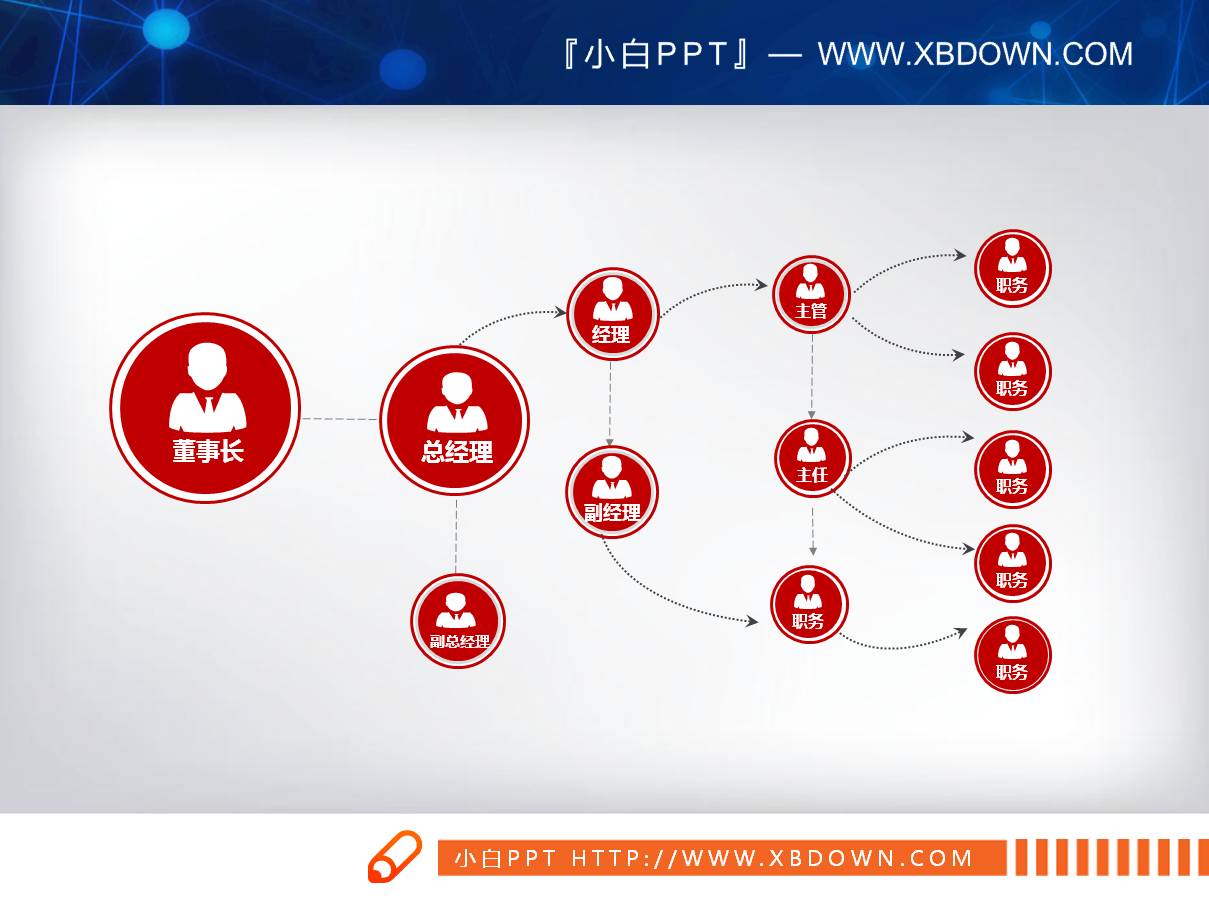 『小白PPT』— WWW.XBDOWN.COM

董事长

总经理

副总经理

经理

副经理

主管

主任

职务

职务

职务

职务

职务

职务

小白PPT HTTP://WWW.XBDOWN.COM